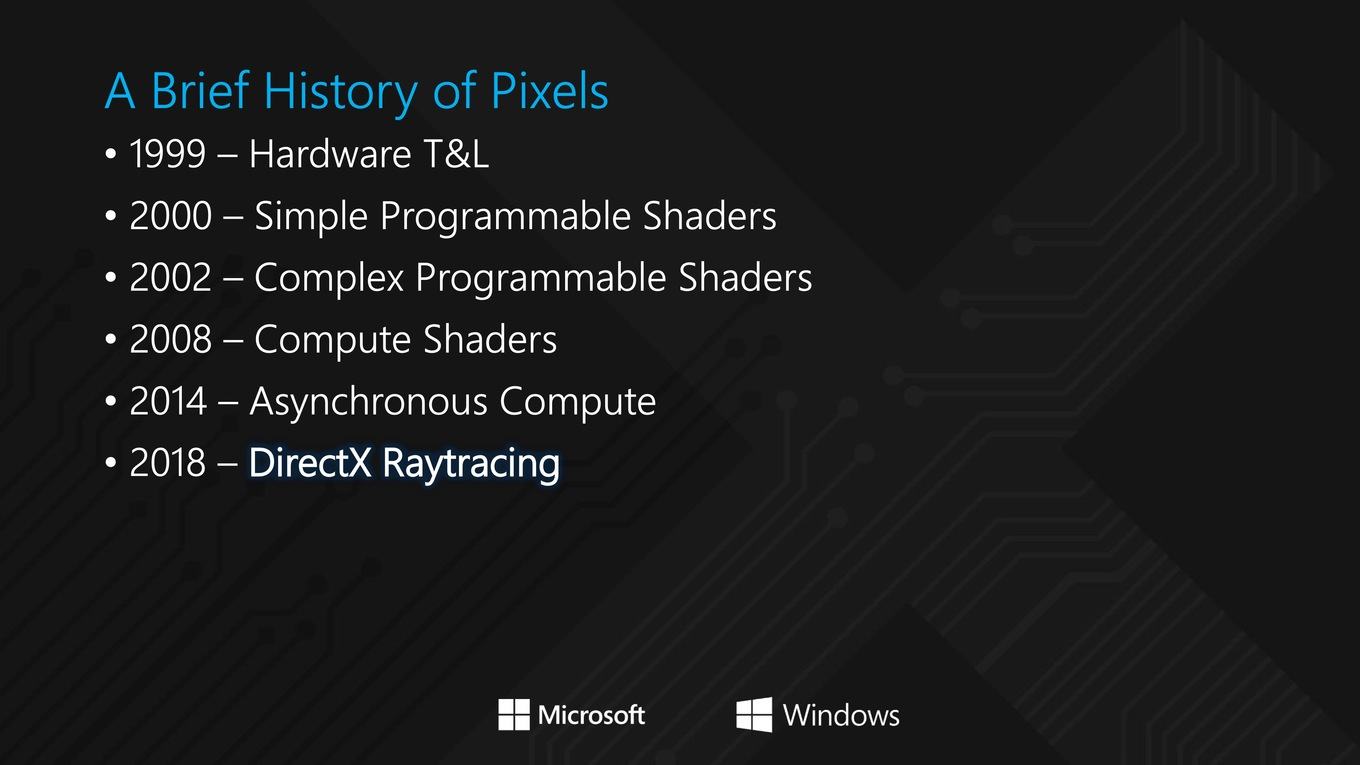 A Brief History of Pixels

• 1999 – Hardware T&L
• 2000 – Simple Programmable Shaders
• 2002 – Complex Programmable Shaders
• 2008 – Compute Shaders
• 2014 – Asynchronous Compute
• 2018 – DirectX Raytracing

Microsoft Windows